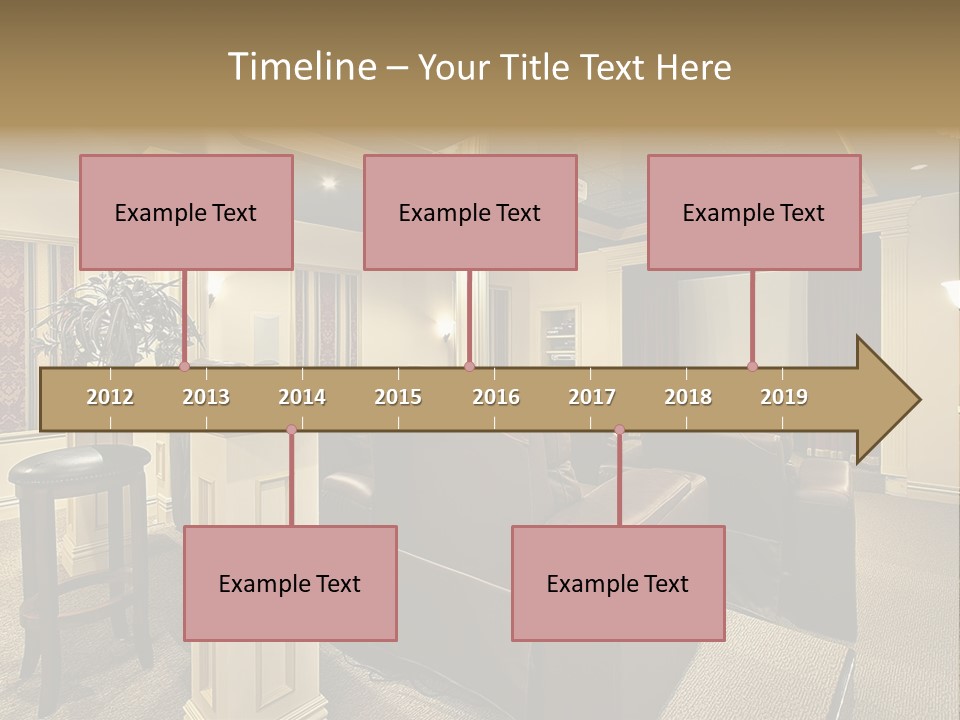 Timeline – Your Title Text Here

Example Text

Example Text

Example Text

2012 2013 2014 2015 2016 2017 2018 2019

Example Text

Example Text